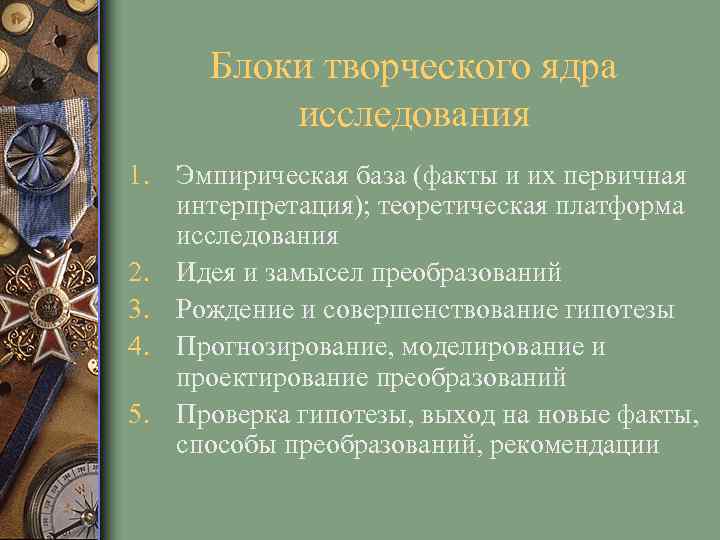 Блоки творческого ядра исследования

1. Эмпирическая база (факты и их первичная интерпретация); теоретическая платформа исследования
2. Идея и замысел преобразований
3. Рождение и совершенствование гипотезы
4. Прогнозирование, моделирование и проектирование преобразований
5. Проверка гипотезы, выход на новые факты, способы преобразований, рекомендации